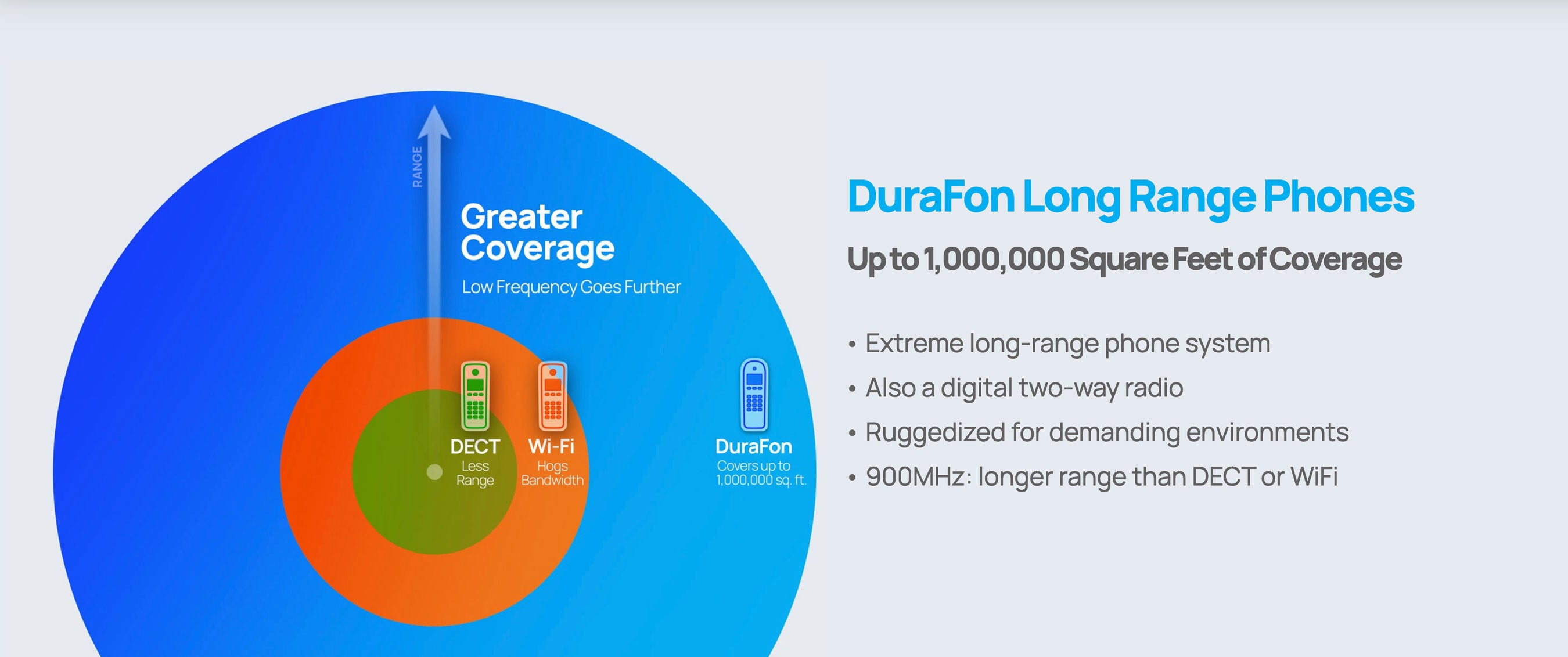 RANGE

Greater Coverage

Low Frequency Goes Further

DECT
Less Range

Wi-Fi
Hogs Bandwidth

DuraFon
Covers up to 1,000,000 sq. ft.

DuraFon Long Range Phones

Up to 1,000,000 Square Feet of Coverage

• Extreme long-range phone system
• Also a digital two-way radio
• Ruggedized for demanding environments
• 900MHz: longer range than DECT or WiFi